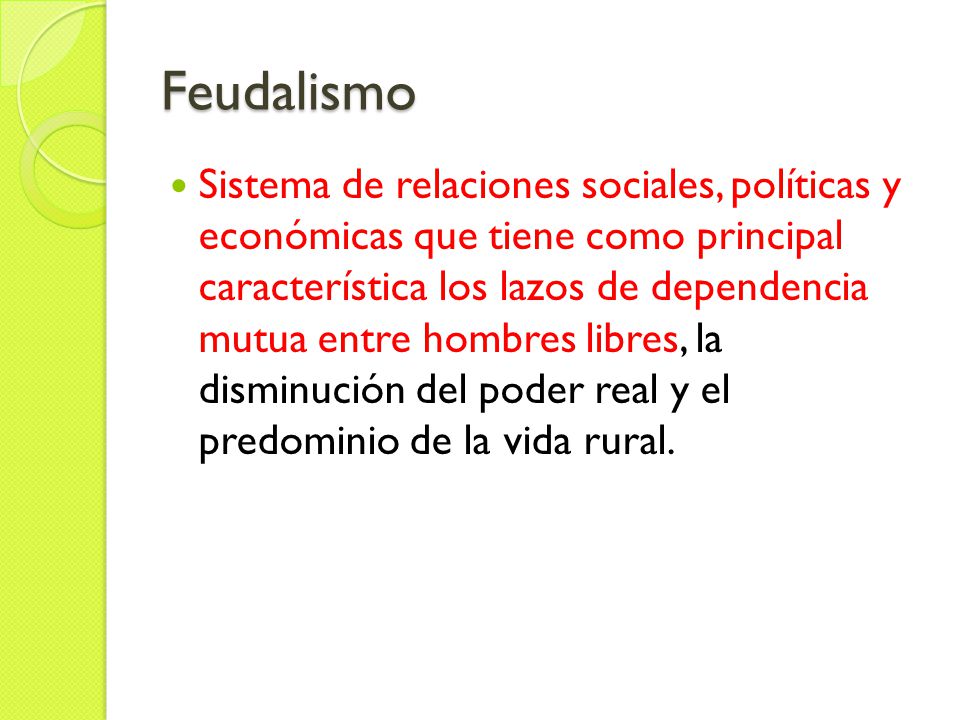 Feudalismo

Sistema de relaciones sociales, políticas y económicas que tiene como principal característica los lazos de dependencia mutua entre hombres libres, la disminución del poder real y el predominio de la vida rural.